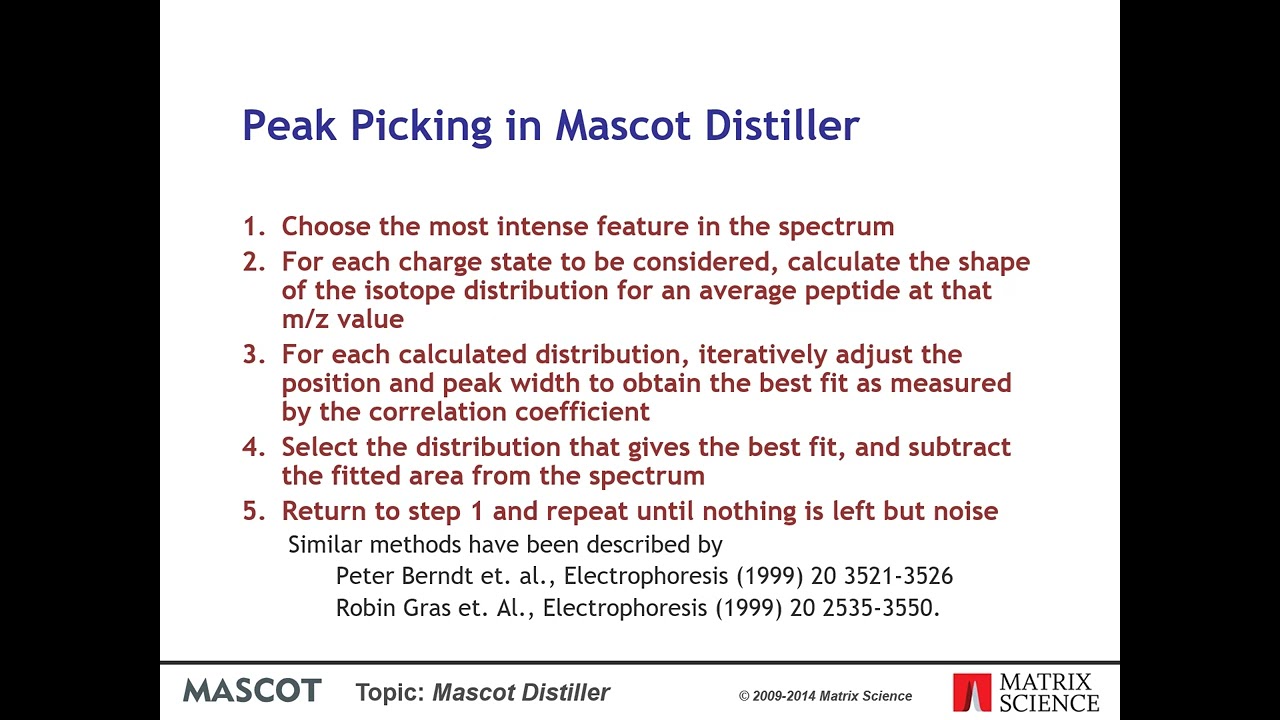 Peak Picking in Mascot Distiller

1. Choose the most intense feature in the spectrum
2. For each charge state to be considered, calculate the shape of the isotope distribution for an average peptide at that m/z value
3. For each calculated distribution, iteratively adjust the position and peak width to obtain the best fit as measured by the correlation coefficient
4. Select the distribution that gives the best fit, and subtract the fitted area from the spectrum
5. Return to step 1 and repeat until nothing is left but noise

Similar methods have been described by

Peter Berndt et. al., Electrophoresis (1999) 20 3521-3526

Robin Gras et. Al., Electrophoresis (1999) 20 2535-3550.

MASCOT Topic: Mascot Distiller © 2009-2014 Matrix Science MATRIX SCIENCE